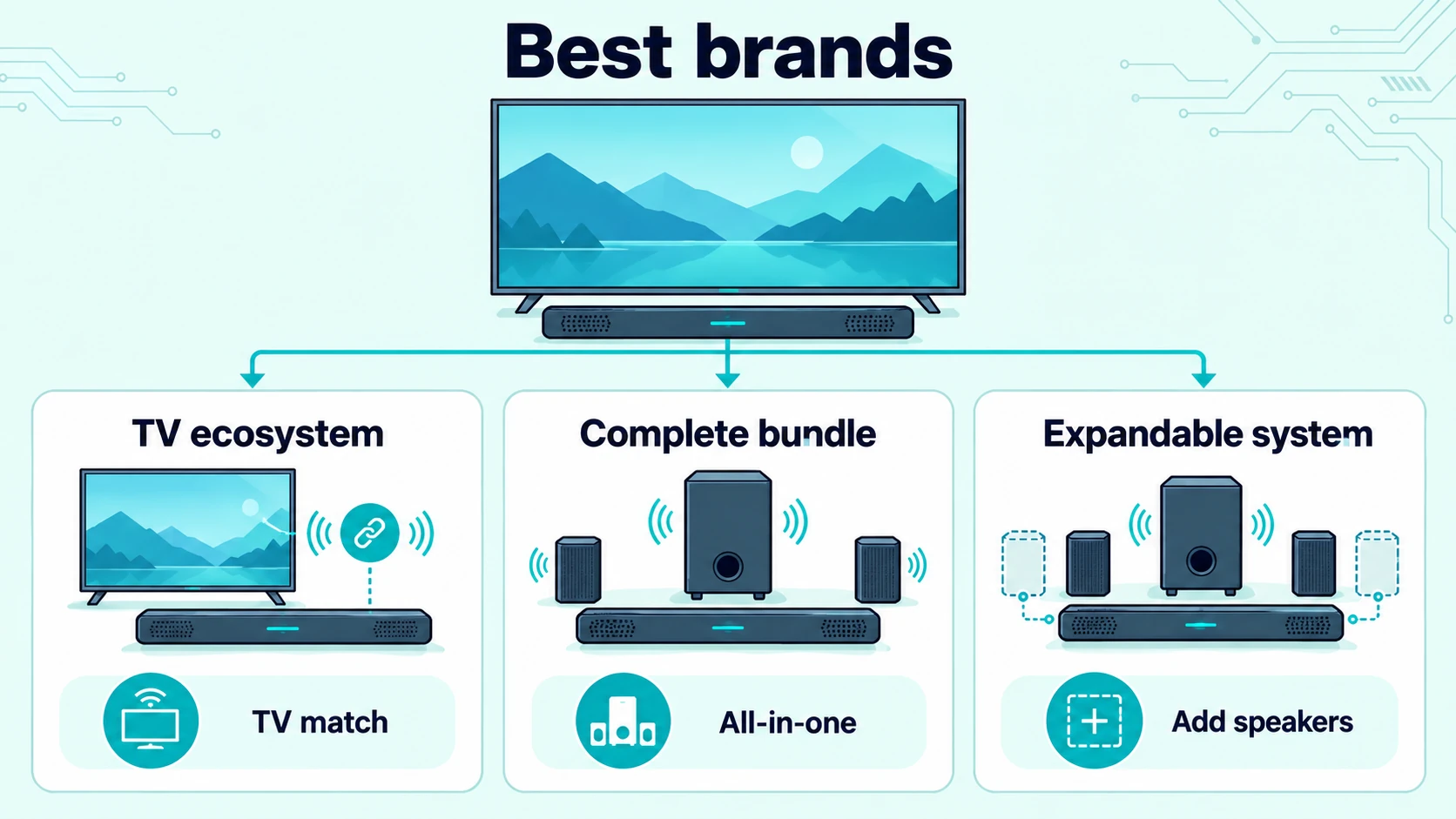 Best brands

TV ecosystem

TV match

Complete bundle

All-in-one

Expandable system

Add speakers